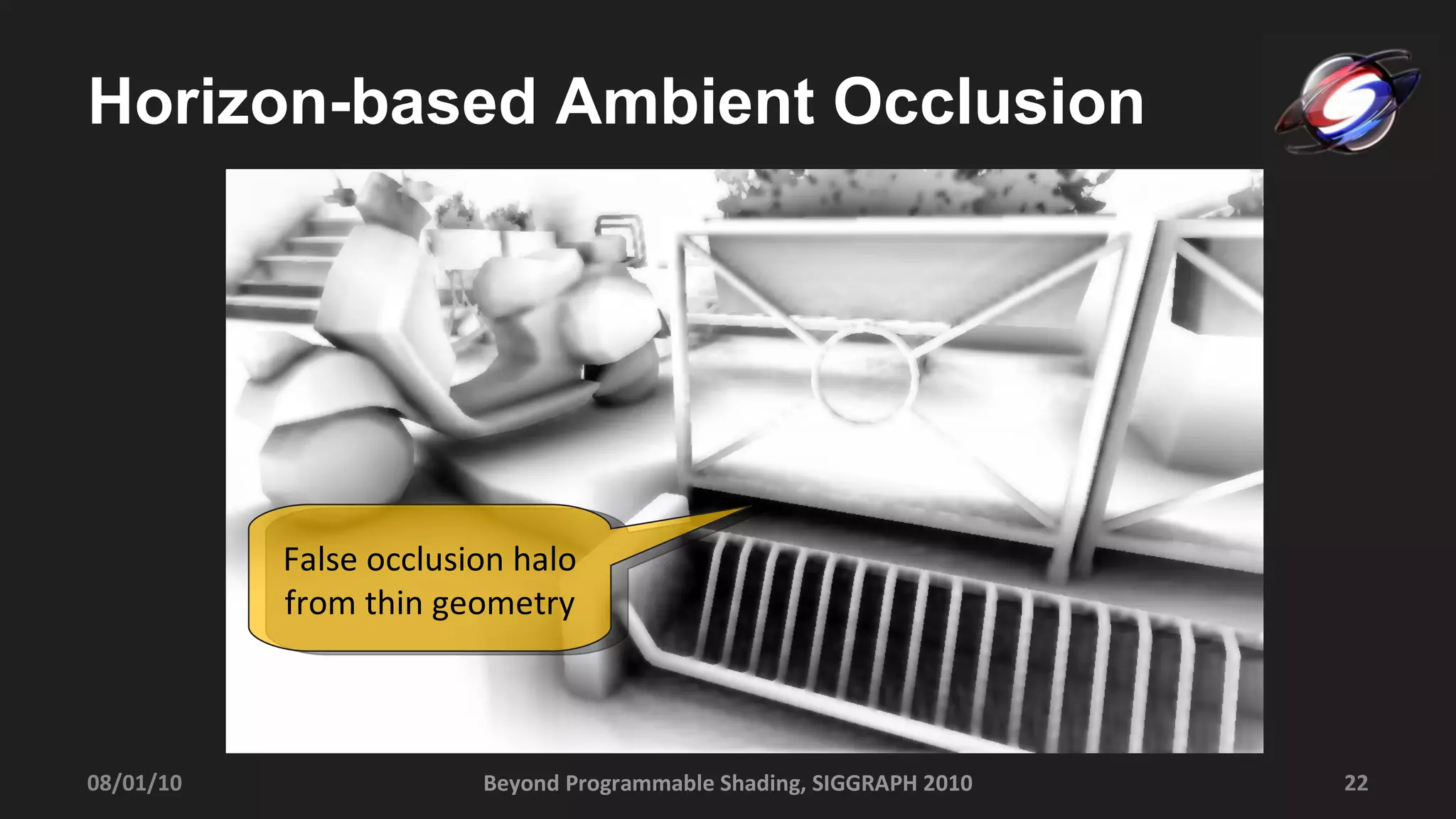 Horizon-based Ambient Occlusion

False occlusion halo from thin geometry

08/01/10

Beyond Programmable Shading, SIGGRAPH 2010

22